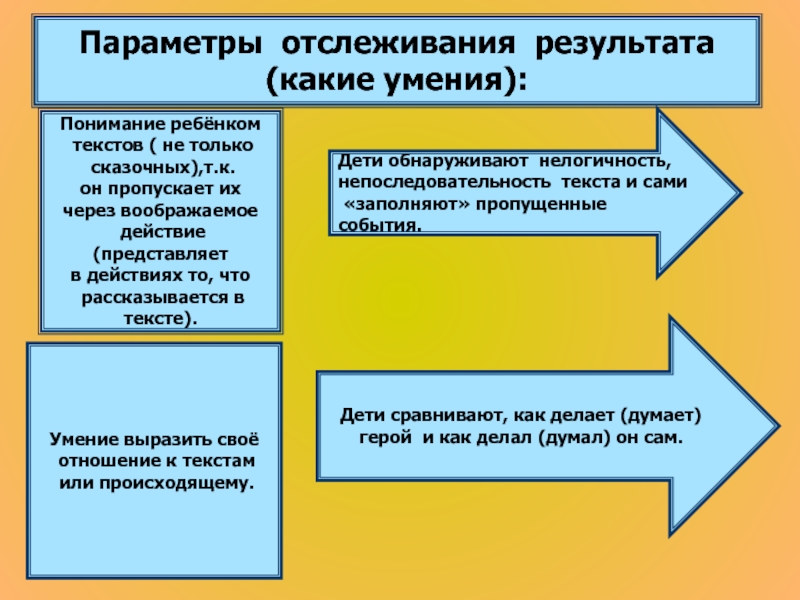 Параметры отслеживания результата (какие умения):

Понимание ребёнком текстов ( не только сказочных),т.к. он пропускает их через воображаемое действие (представляет в действиях то, что рассказывается в тексте).

Дети обнаруживают нелогичность, непоследовательность текста и сами «заполняют» пропущенные события.

Умение выразить своё отношение к текстам или происходящему.

Дети сравнивают, как делает (думает) герой и как делал (думал) он сам.